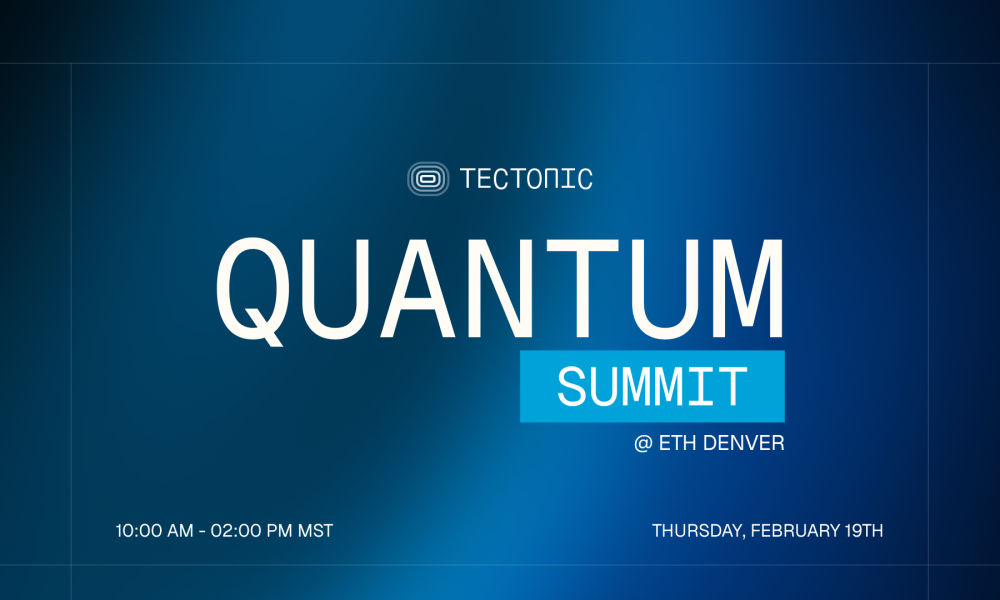 TECTONIC

QUANTUM

SUMMIT

@ ETH DENVER

10:00 AM - 02:00 PM MST

THURSDAY, FEBRUARY 19TH